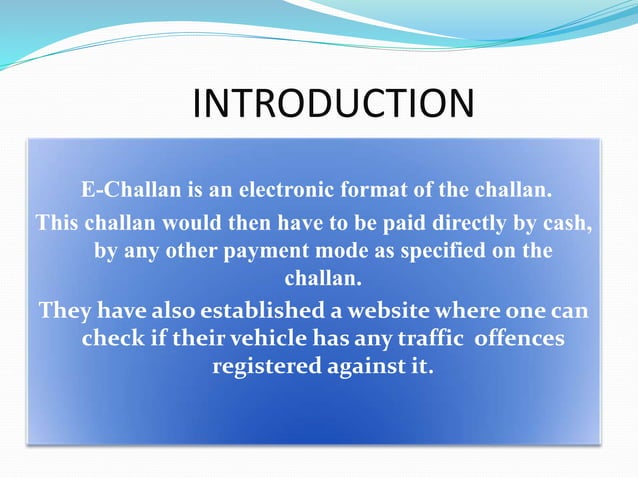 INTRODUCTION

E-Challan is an electronic format of the challan.

This challan would then have to be paid directly by cash, by any other payment mode as specified on the challan.

They have also established a website where one can check if their vehicle has any traffic offences registered against it.